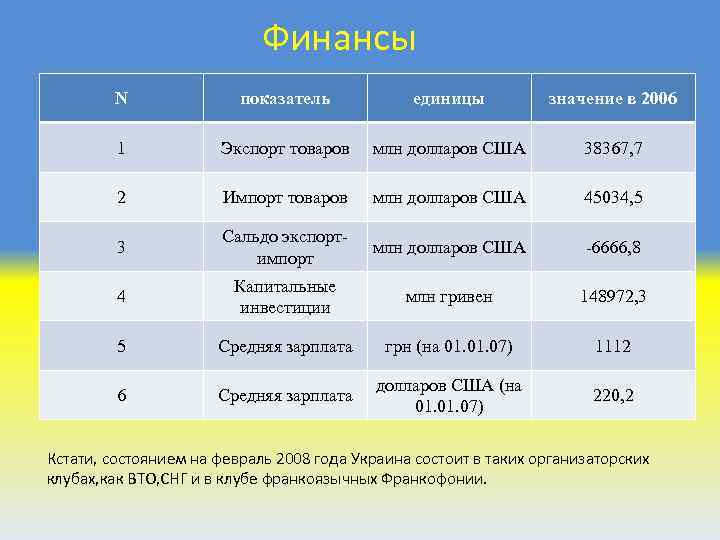 Финансы

| N | показатель | единицы | значение в 2006 |
|---|---|---|---|
| 1 | Экспорт товаров | млн долларов США | 38367,7 |
| 2 | Импорт товаров | млн долларов США | 45034,5 |
| 3 | Сальдо экспорт-импорт | млн долларов США | -6666,8 |
| 4 | Капитальные инвестиции | млн гривен | 148972,3 |
| 5 | Средняя зарплата | грн (на 01.01.07) | 1112 |
| 6 | Средняя зарплата | долларов США (на 01.01.07) | 220,2 |

Кстати, состоянием на февраль 2008 года Украина состоит в таких организаторских клубах,как ВТО,СНГ и в клубе франкоязычных Франкофонии.